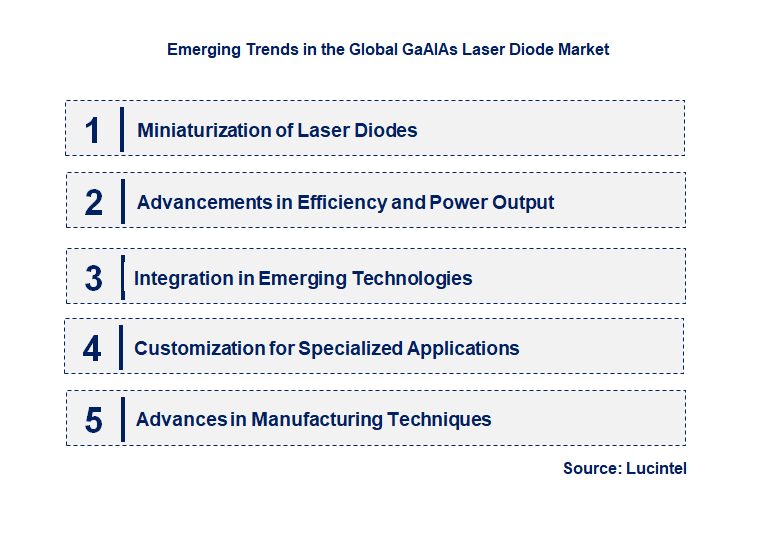 Emerging Trends in the Global GaAlAs Laser Diode Market

1 Miniaturization of Laser Diodes

2 Advancements in Efficiency and Power Output

3 Integration in Emerging Technologies

4 Customization for Specialized Applications

5 Advances in Manufacturing Techniques

Source: Lucintel